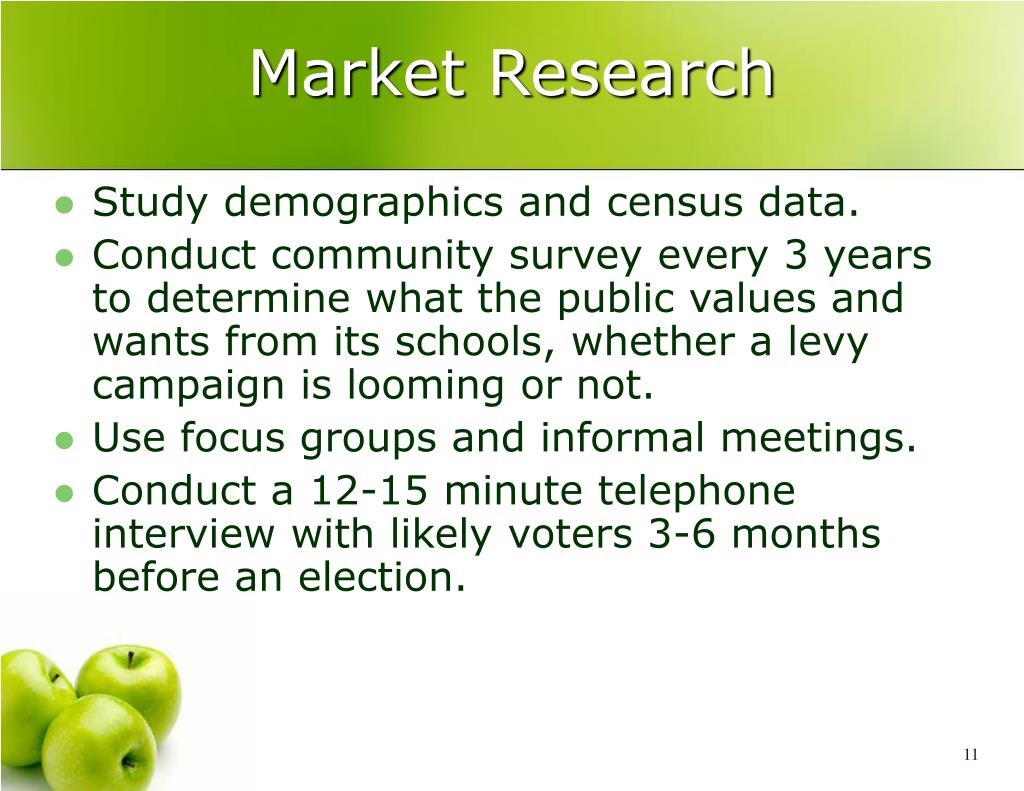 Market Research

- Study demographics and census data.
- Conduct community survey every 3 years to determine what the public values and wants from its schools, whether a levy campaign is looming or not.
- Use focus groups and informal meetings.
- Conduct a 12-15 minute telephone interview with likely voters 3-6 months before an election.

11